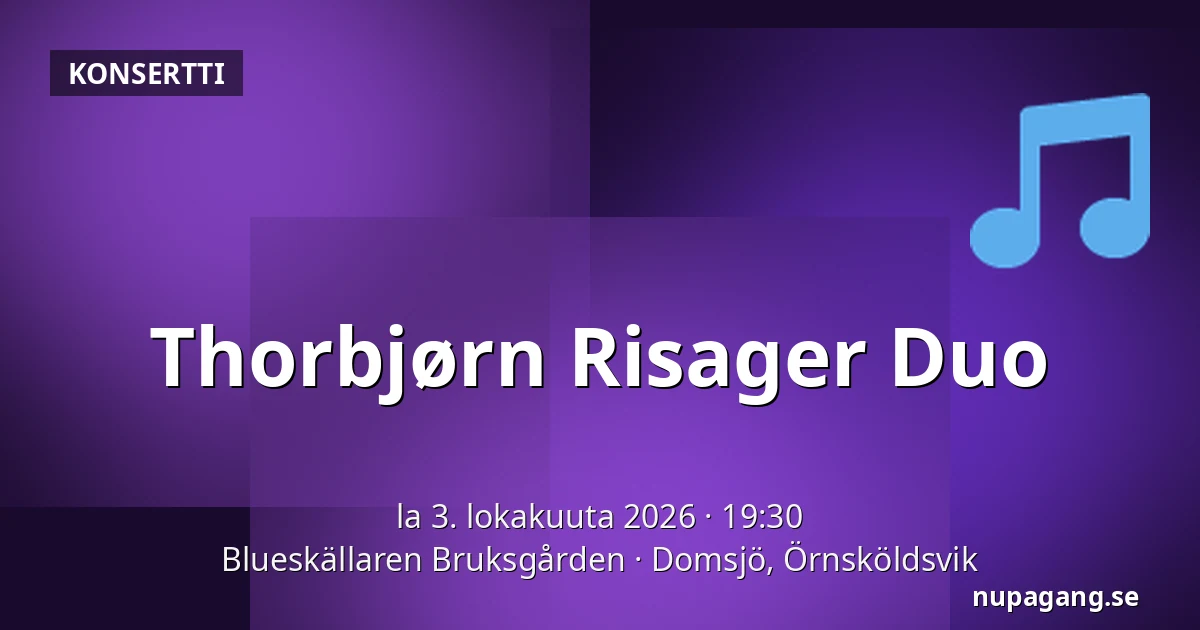 KONSERTTI

Thorbjørn Risager Duo

la 3. lokakuuta 2026 · 19:30
Blueskällaren Bruksgården · Domsjö, Örnsköldsvik

nupagang.se